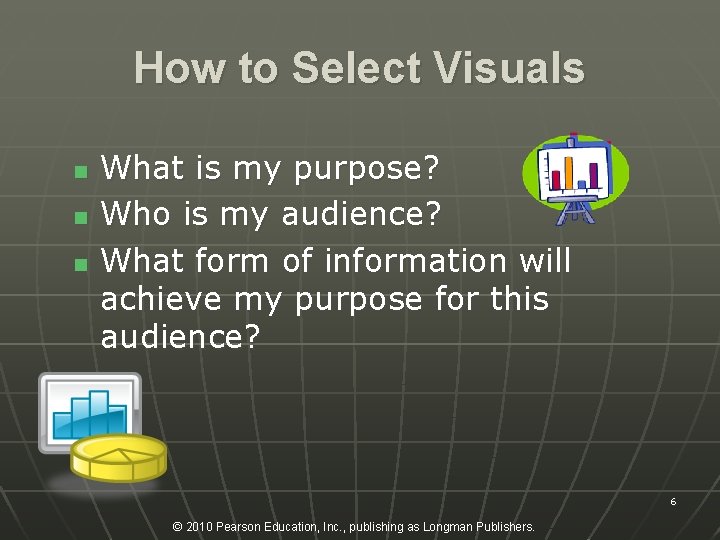 How to Select Visuals

- What is my purpose?
- Who is my audience?
- What form of information will achieve my purpose for this audience?

6

© 2010 Pearson Education, Inc., publishing as Longman Publishers.